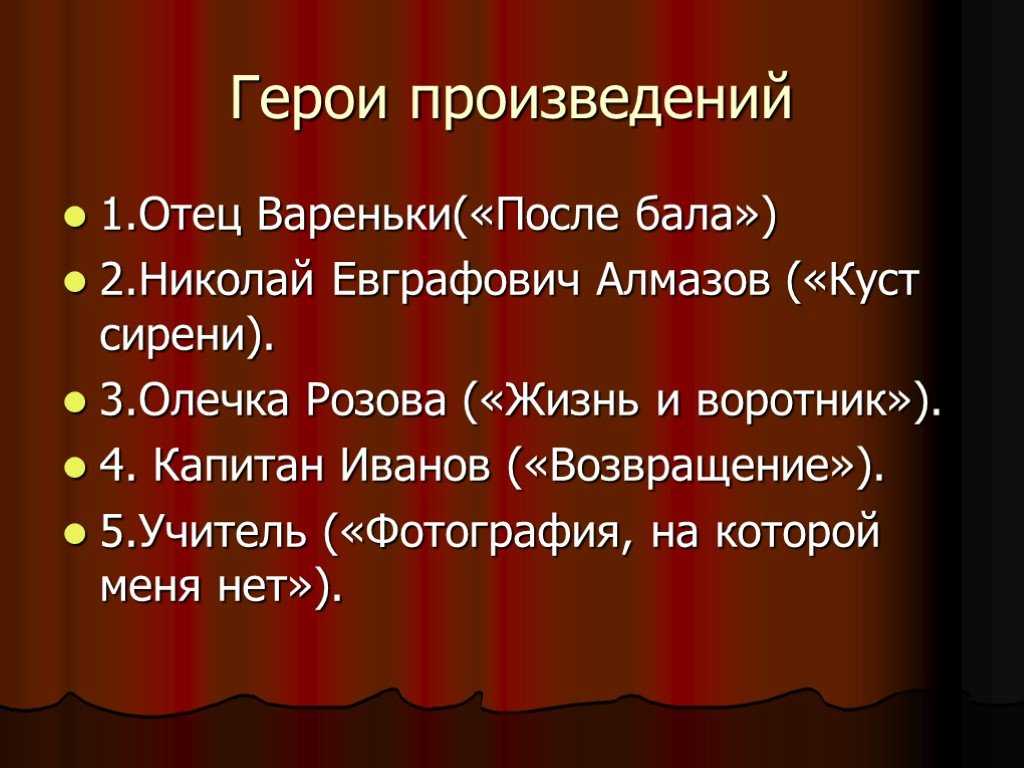 Герои произведений

1.Отец Вареньки(«После бала»)

2.Николай Евграфович Алмазов («Куст сирени).

3.Олечка Розова («Жизнь и воротник»).

4. Капитан Иванов («Возвращение»).

5.Учитель («Фотография, на которой меня нет»).